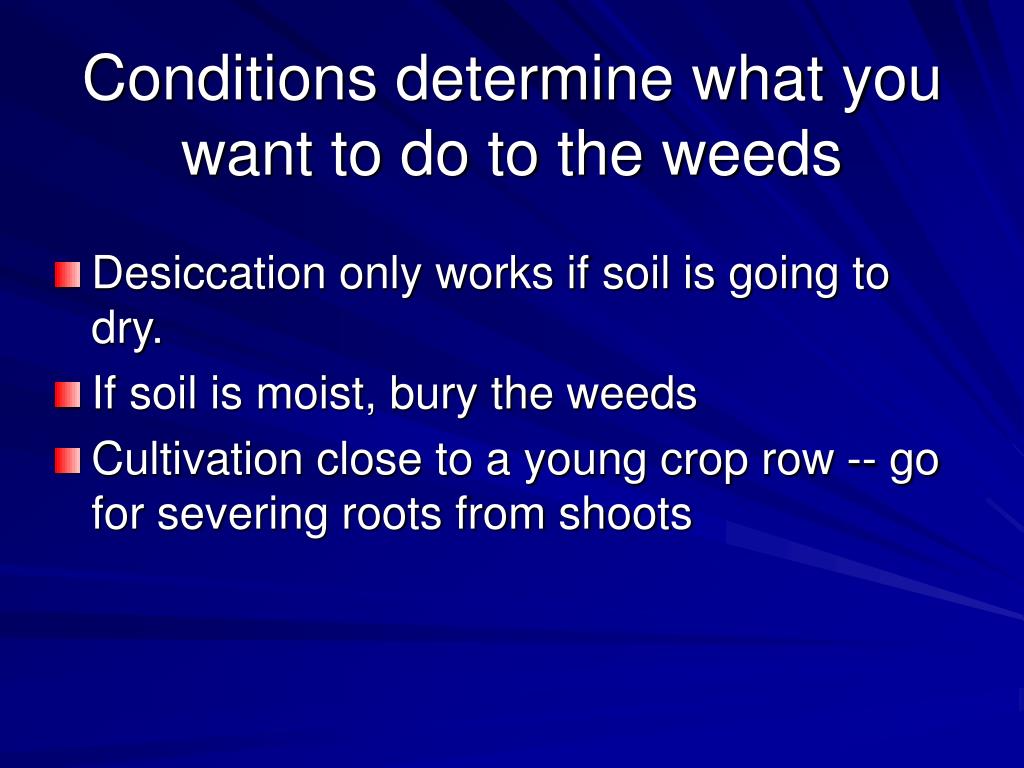 Conditions determine what you want to do to the weeds

Desiccation only works if soil is going to dry.

If soil is moist, bury the weeds

Cultivation close to a young crop row -- go for severing roots from shoots